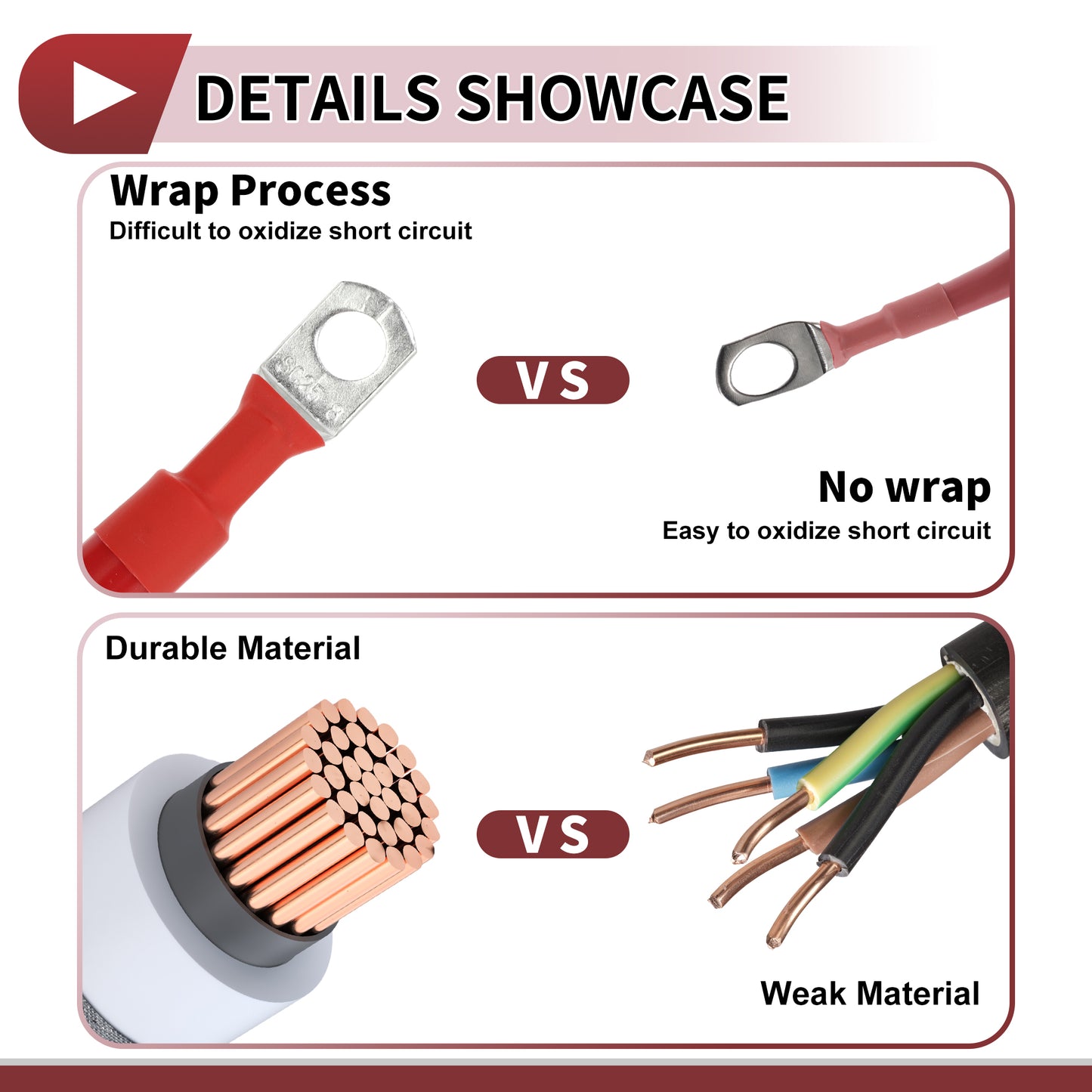 DETAILS SHOWCASE

Wrap Process
Difficult to oxidize short circuit

SC25 8

VS

No wrap
Easy to oxidize short circuit

Durable Material

VS

Weak Material